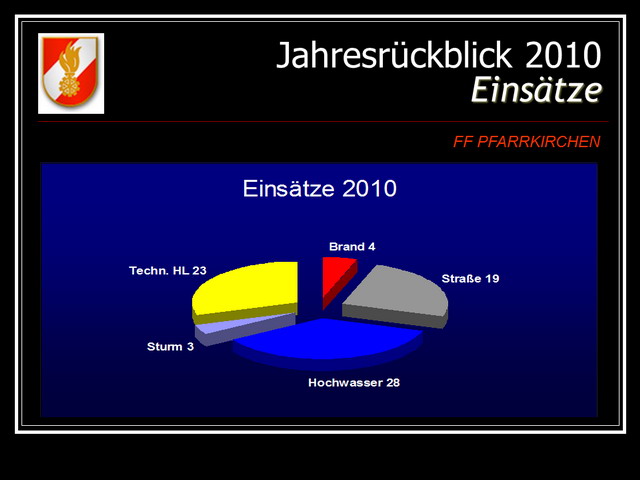 Jahresrückblick 2010
Einsätze

FF PFARRKIRCHEN

Einsätze 2010

Brand 4
Straße 19
Hochwasser 28
Sturm 3
Techn. HL 23